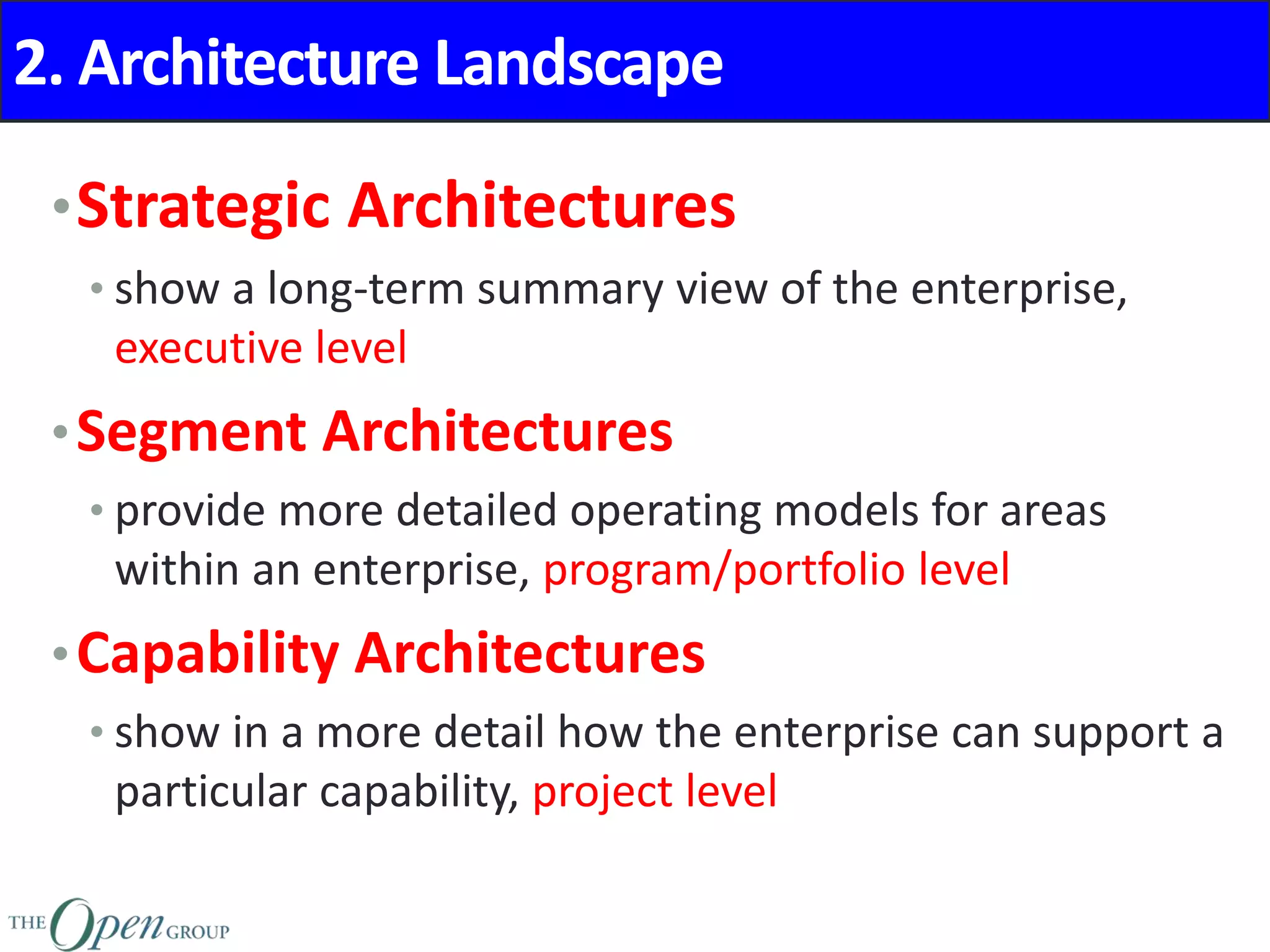 2. Architecture Landscape

• Strategic Architectures
  • show a long-term summary view of the enterprise, executive level
• Segment Architectures
  • provide more detailed operating models for areas within an enterprise, program/portfolio level
• Capability Architectures
  • show in a more detail how the enterprise can support a particular capability, project level

THE Open GROUP